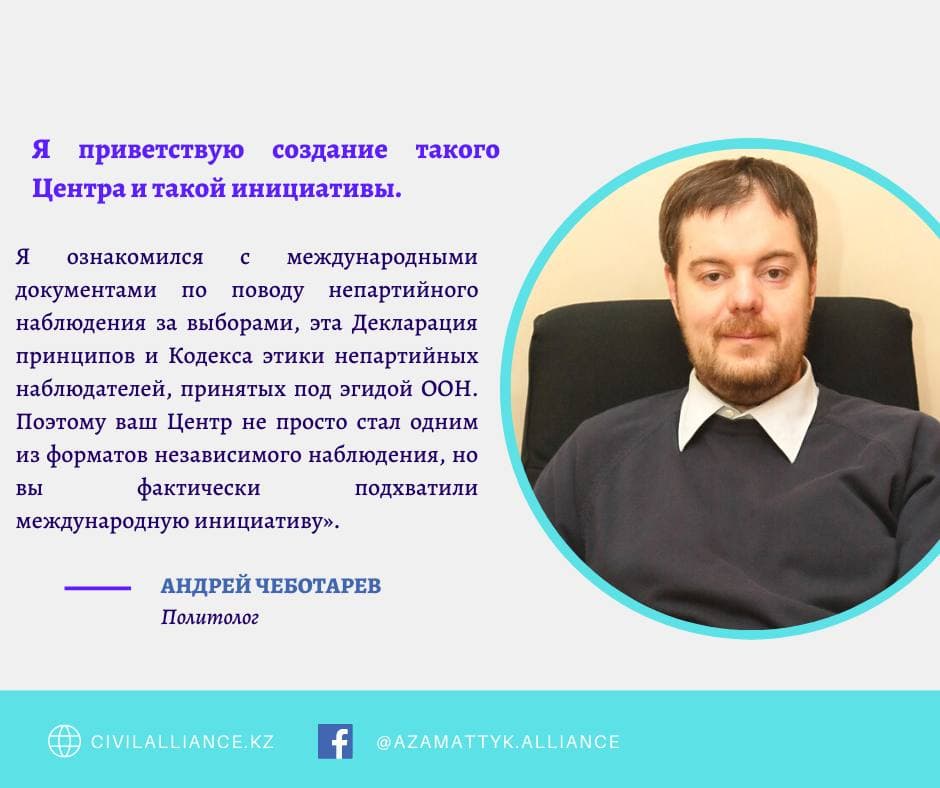 Я приветствую создание такого Центра и такой инициативы.

Я ознакомился с международными документами по поводу непартийного наблюдения за выборами, эта Декларация принципов и Кодекса этики непартийных наблюдателей, принятых под эгидой ООН. Поэтому ваш Центр не просто стал одним из форматов независимого наблюдения, но вы фактически подхватили международную инициативу».

АНДРЕЙ ЧЕБОТАРЕВ
Политолог

CIVILALLIANCE.KZ

@AZAMATTYK.ALLIANCE